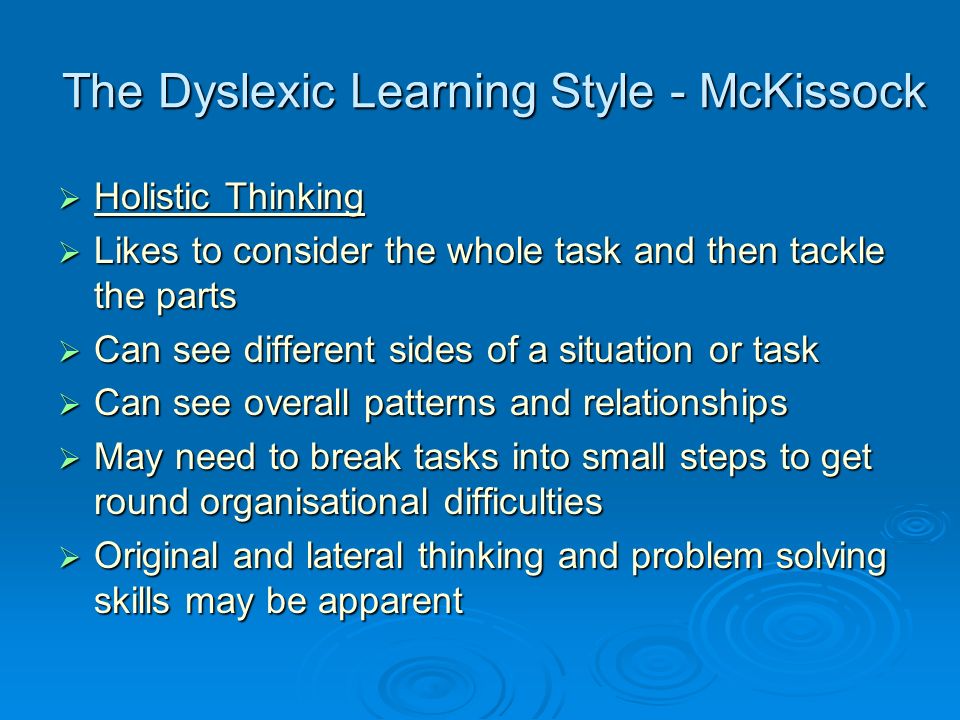 The Dyslexic Learning Style - McKissock

➢ Holistic Thinking
➢ Likes to consider the whole task and then tackle the parts
➢ Can see different sides of a situation or task
➢ Can see overall patterns and relationships
➢ May need to break tasks into small steps to get round organisational difficulties
➢ Original and lateral thinking and problem solving skills may be apparent